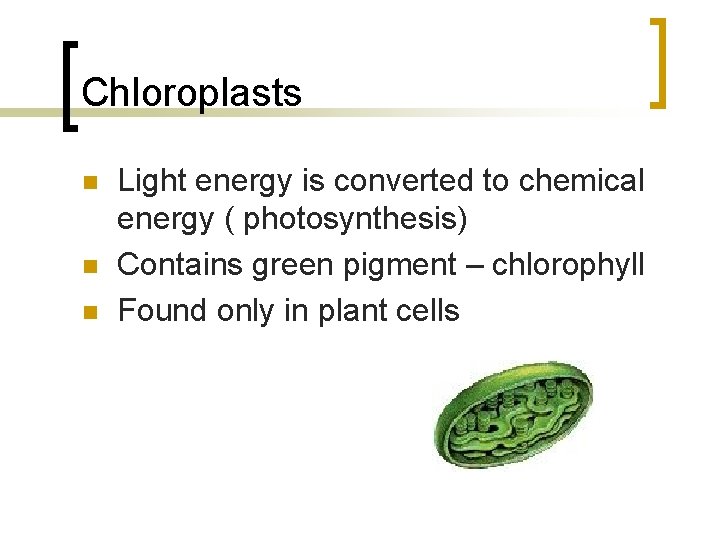 Chloroplasts

- Light energy is converted to chemical energy ( photosynthesis)
- Contains green pigment – chlorophyll
- Found only in plant cells